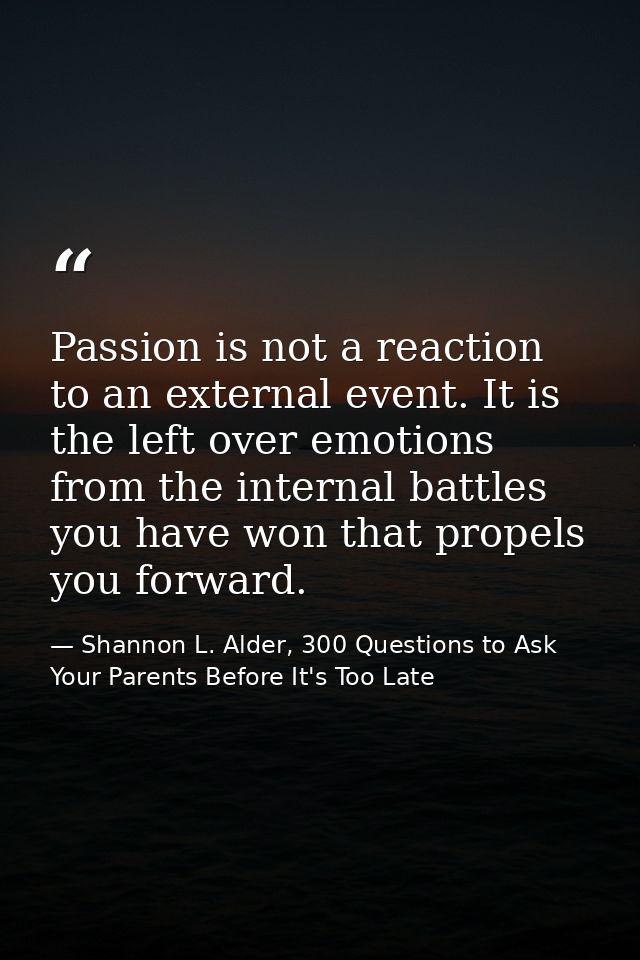 “

Passion is not a reaction to an external event. It is the left over emotions from the internal battles you have won that propels you forward.

— Shannon L. Alder, 300 Questions to Ask Your Parents Before It's Too Late